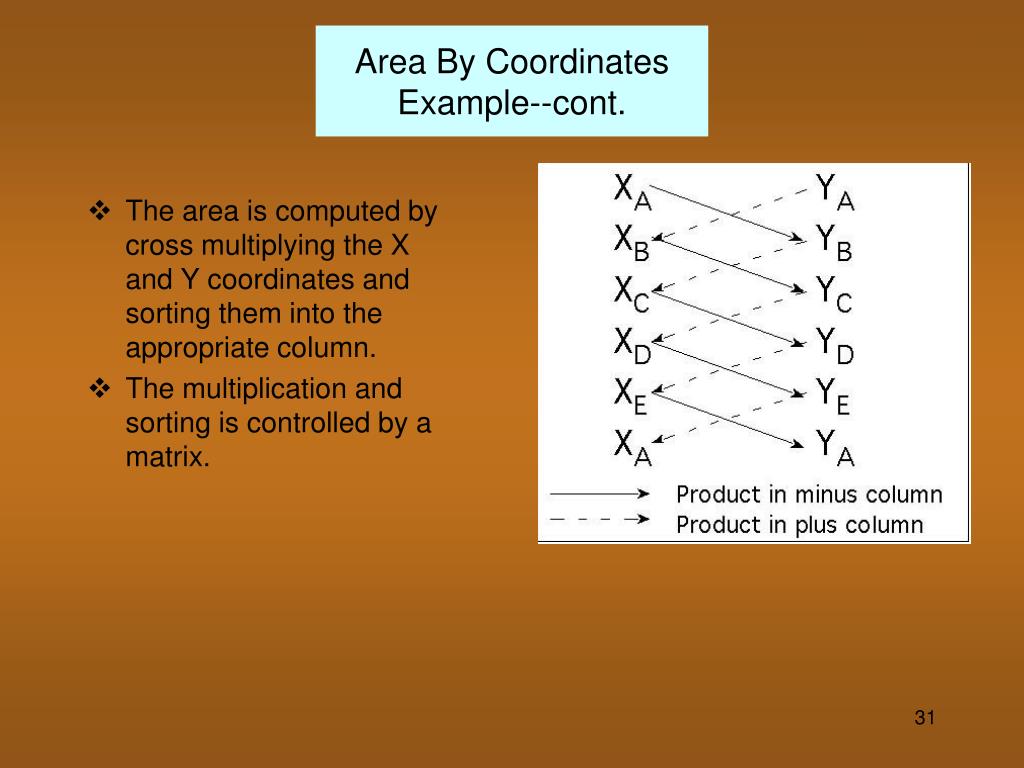 Area By Coordinates
Example--cont.

❖ The area is computed by cross multiplying the X and Y coordinates and sorting them into the appropriate column.
❖ The multiplication and sorting is controlled by a matrix.

$X_A$ $Y_A$
$X_B$ $Y_B$
$X_C$ $Y_C$
$X_D$ $Y_D$
$X_E$ $Y_E$
$X_A$ $Y_A$

Product in minus column
Product in plus column

31